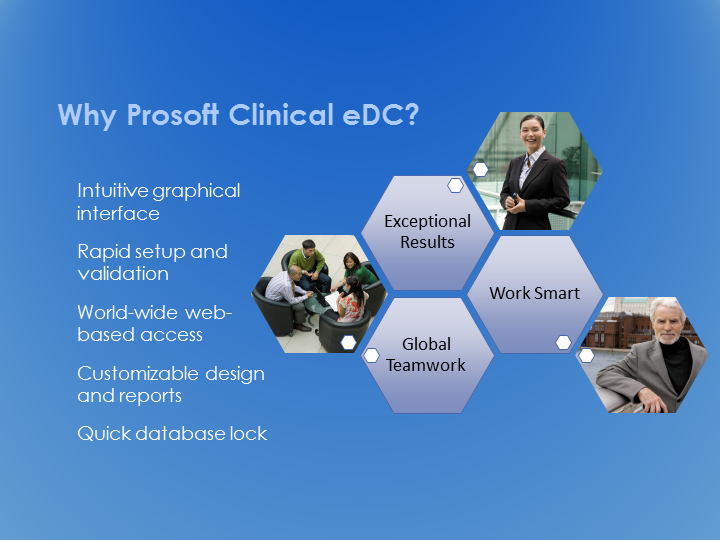 Why Prosoft Clinical eDC?

Intuitive graphical interface

Rapid setup and validation

World-wide web-based access

Customizable design and reports

Quick database lock

Exceptional Results

Work Smart

Global Teamwork